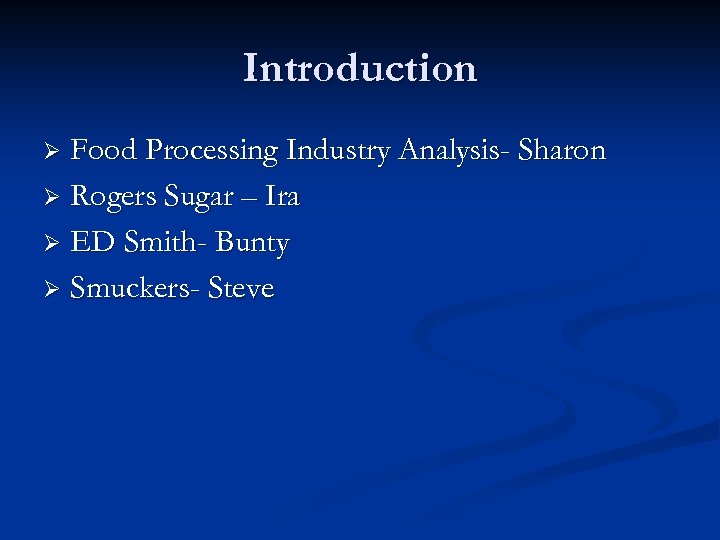 Introduction

➢ Food Processing Industry Analysis- Sharon
➢ Rogers Sugar – Ira
➢ ED Smith- Bunty
➢ Smuckers- Steve